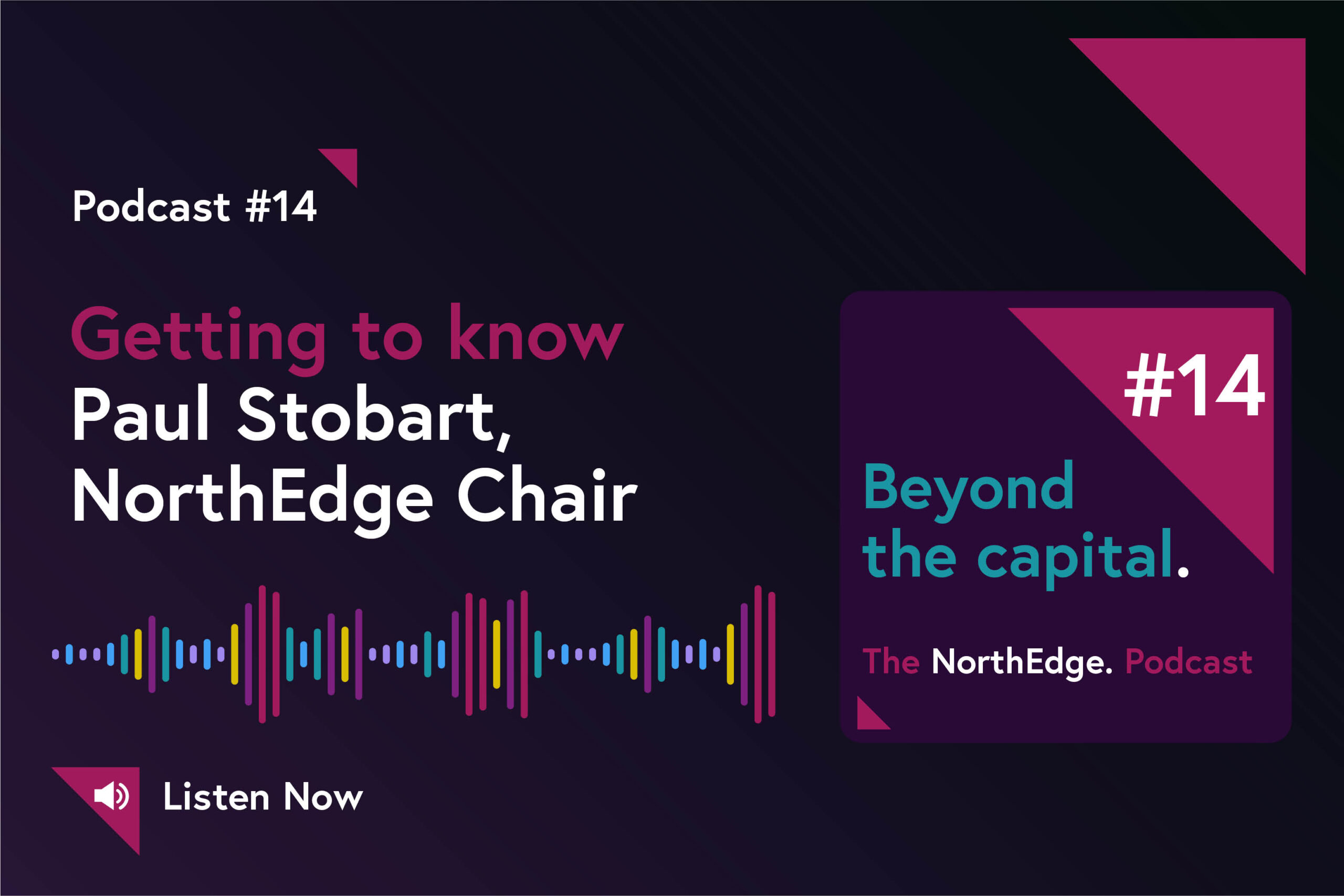 Podcast #14

Getting to know
Paul Stobart,
NorthEdge Chair

Listen Now

#14

Beyond
the capital.

The NorthEdge. Podcast